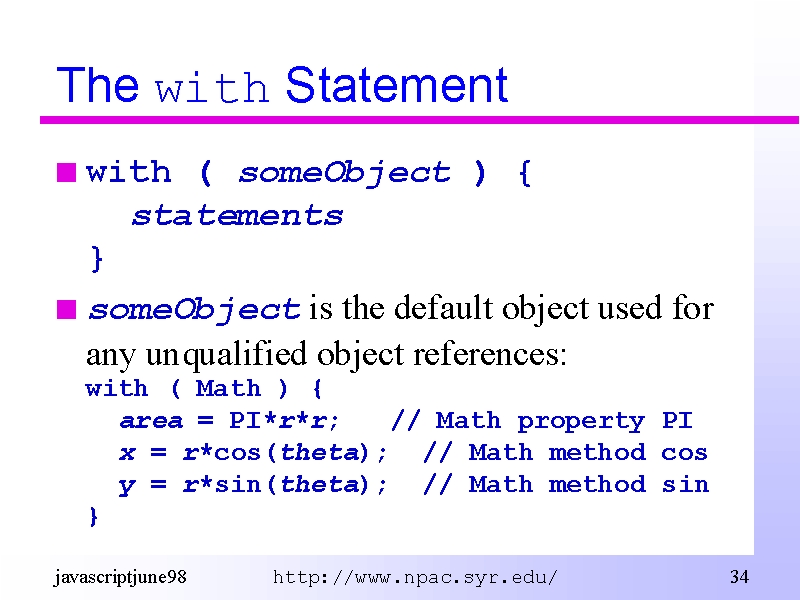 The with Statement

with ( someObject ) {
statements
}

someObject is the default object used for any unqualified object references:
with ( Math ) {
area = PI*r*r; // Math property PI
x = r*cos(theta); // Math method cos
y = r*sin(theta); // Math method sin
}

javascriptjune98 http://www.npac.syr.edu/ 34